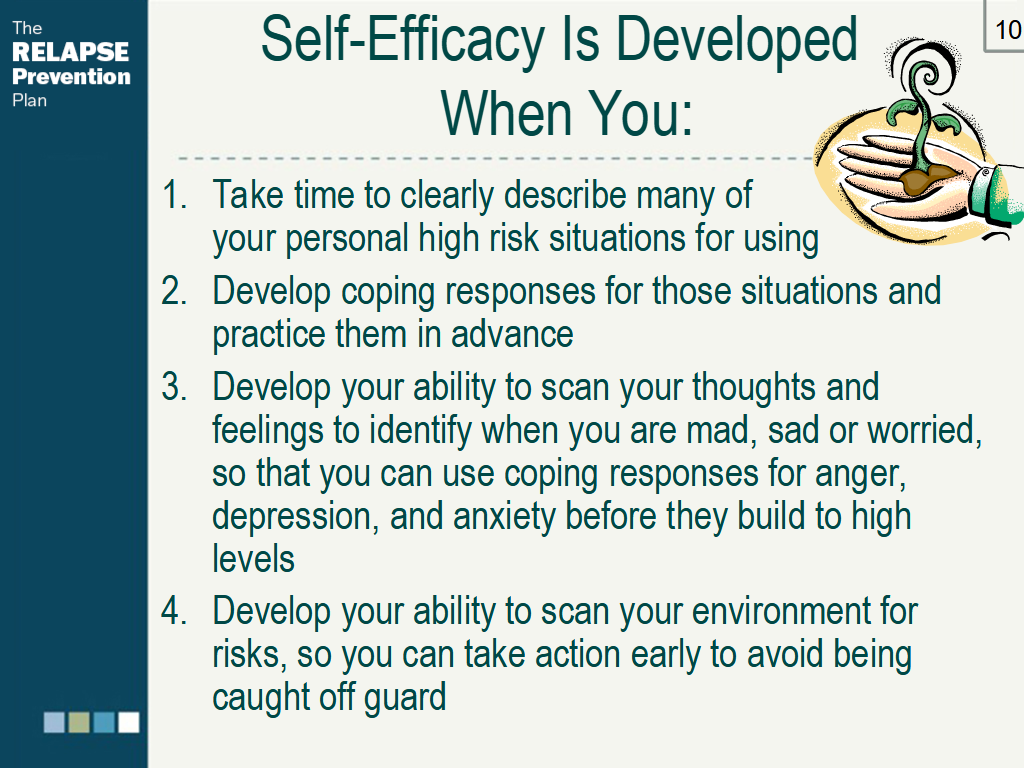 The RELAPSE Prevention Plan

10

Self-Efficacy Is Developed When You:

1. Take time to clearly describe many of your personal high risk situations for using
2. Develop coping responses for those situations and practice them in advance
3. Develop your ability to scan your thoughts and feelings to identify when you are mad, sad or worried, so that you can use coping responses for anger, depression, and anxiety before they build to high levels
4. Develop your ability to scan your environment for risks, so you can take action early to avoid being caught off guard